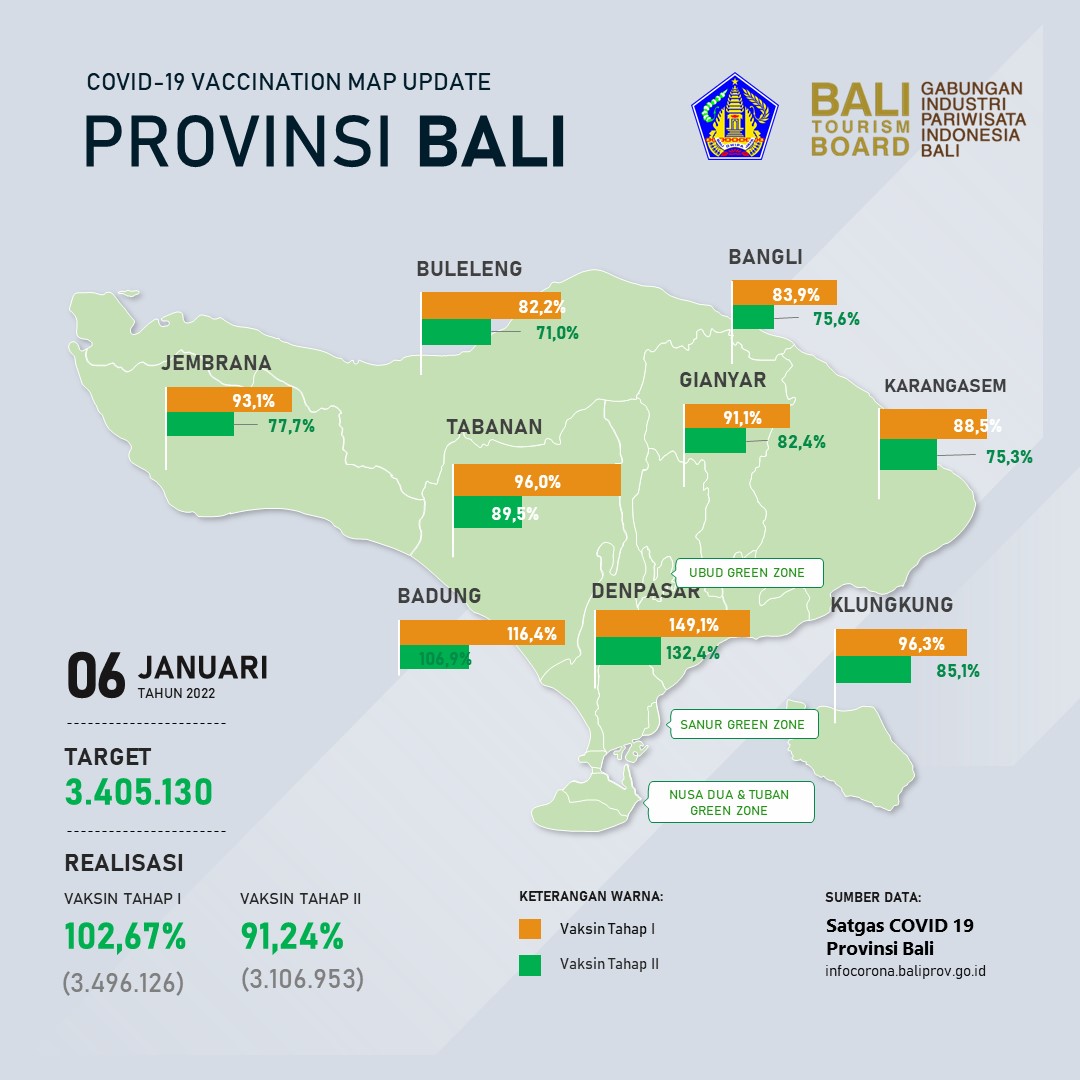 COVID-19 VACCINATION MAP UPDATE
PROVINSI BALI

BALI TOURISM BOARD
GABUNGAN INDUSTRI PARIWISATA INDONESIA BALI

BULELENG
82,2%
71,0%

BANGLI
83,9%
75,6%

JEMBRANA
93,1%
77,7%

GIANYAR
91,1%
82,4%

KARANGASEM
88,5%
75,3%

TABANAN
96,0%
89,5%

UBUD GREEN ZONE

BADUNG
116,4%
106,9%

DENPASAR
149,1%
132,4%

KLUNGKUNG
96,3%
85,1%

SANUR GREEN ZONE

NUSA DUA & TUBAN GREEN ZONE

06 JANUARI
TAHUN 2022

TARGET
3.405.130

REALISASI
VAKSIN TAHAP I
102,67%
(3.496.126)

VAKSIN TAHAP II
91,24%
(3.106.953)

KETERANGAN WARNA:
Vaksin Tahap I
Vaksin Tahap II

SUMBER DATA:
Satgas COVID 19 Provinsi Bali
infocorona.baliprov.go.id